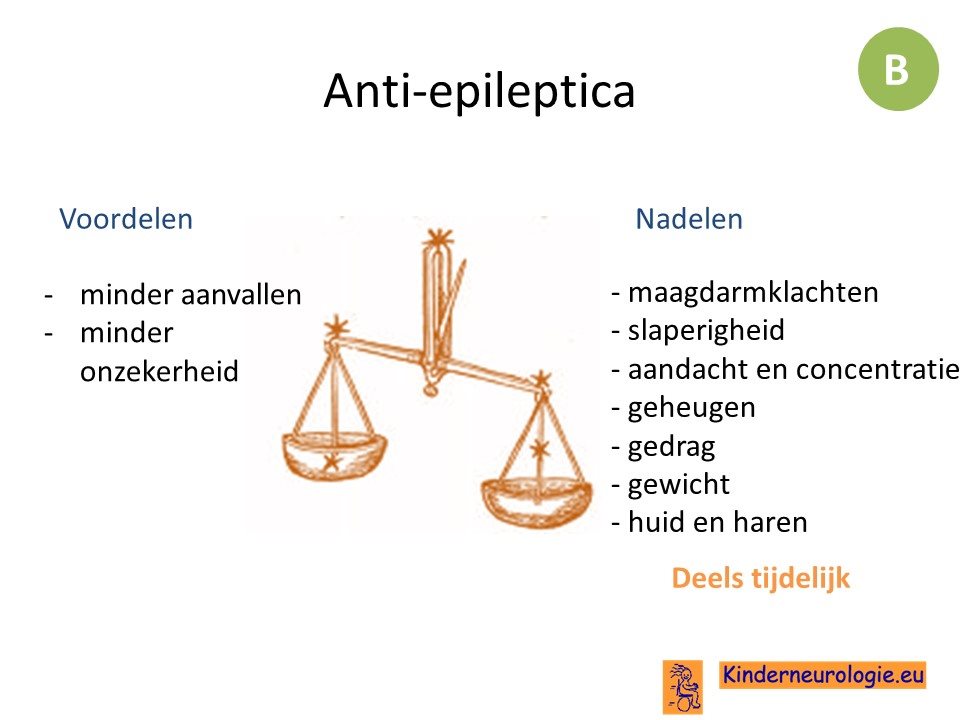 Anti-epileptica

B

Voordelen

- minder aanvallen
- minder onzekerheid

Nadelen

- maagdarmklachten
- slaperigheid
- aandacht en concentratie
- geheugen
- gedrag
- gewicht
- huid en haren

Deels tijdelijk

Kinderneurologie.eu